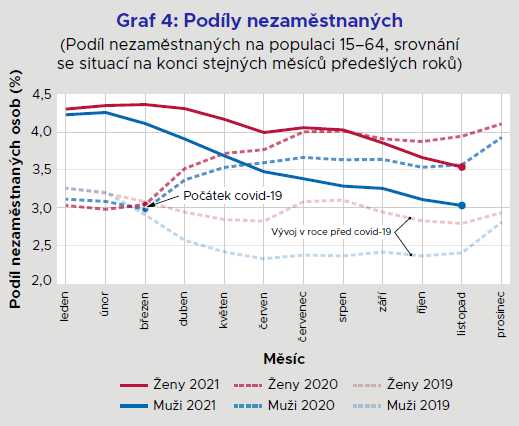 Graf 4: Podíly nezaměstnaných

(Podíl nezaměstnaných na populaci 15–64, srovnání se situací na konci stejných měsíců předešlých roků)

Podíl nezaměstnaných osob (%)

4,5
4,0
3,5
3,0
2,5
2,0

Počátek covid-19

Vývoj v roce před covid-19

leden
únor
březen
duben
květen
červen
červenec
srpen
září
říjen
listopad
prosinec

Měsíc

Ženy 2021
Ženy 2020
Ženy 2019
Muži 2021
Muži 2020
Muži 2019